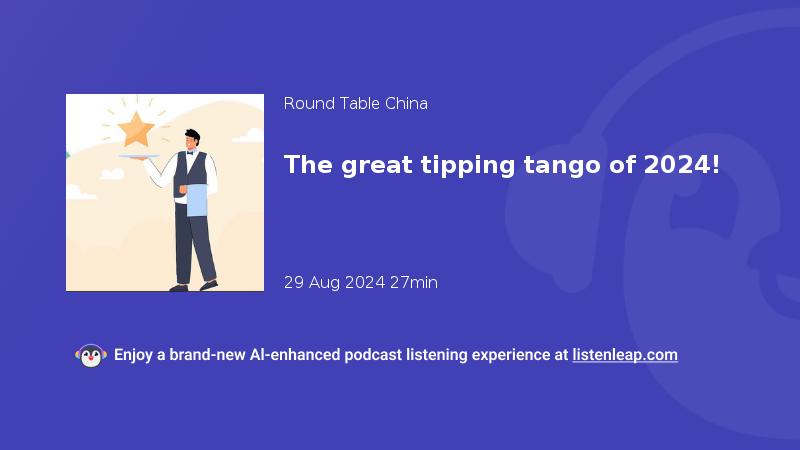 Round Table China

The great tipping tango of 2024!

29 Aug 2024 27min

Enjoy a brand-new AI-enhanced podcast listening experience at listenleap.com